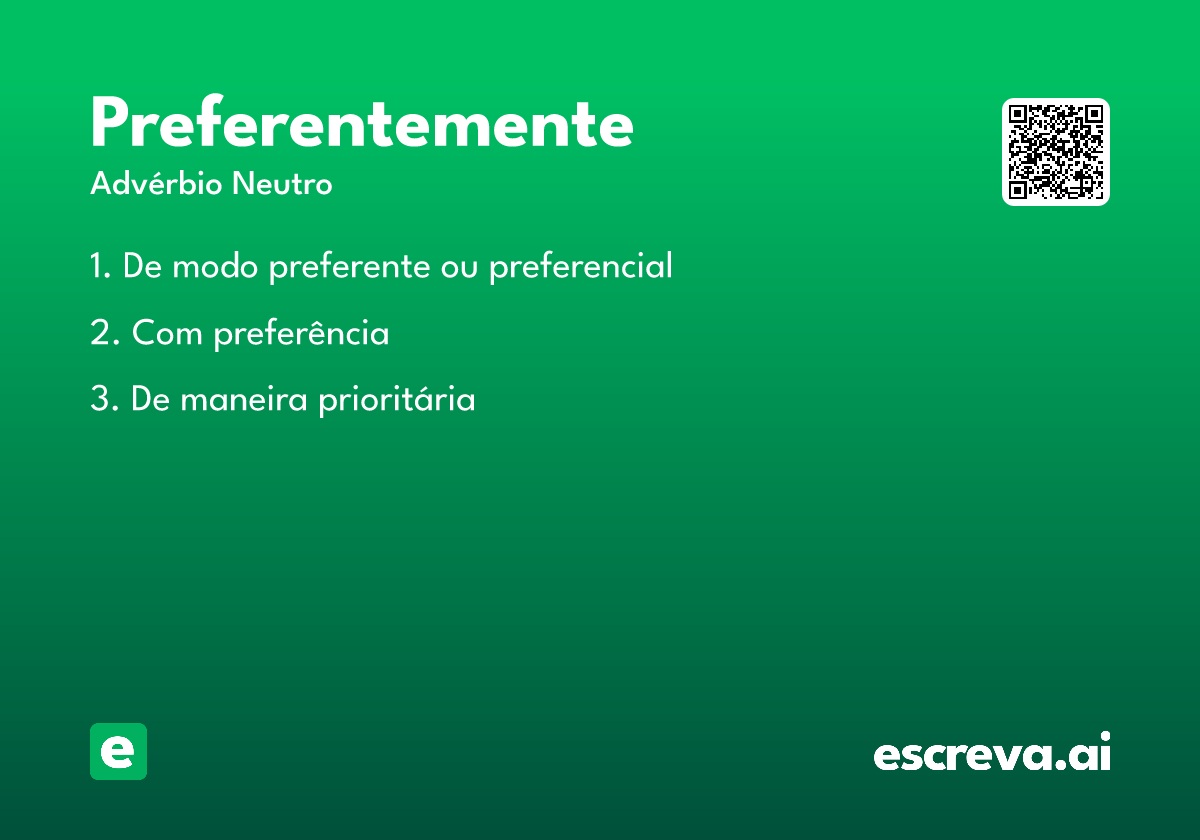 Preferentemente

Advérbio Neutro

1. De modo preferente ou preferencial

2. Com preferência

3. De maneira prioritária

e

escreva.ai